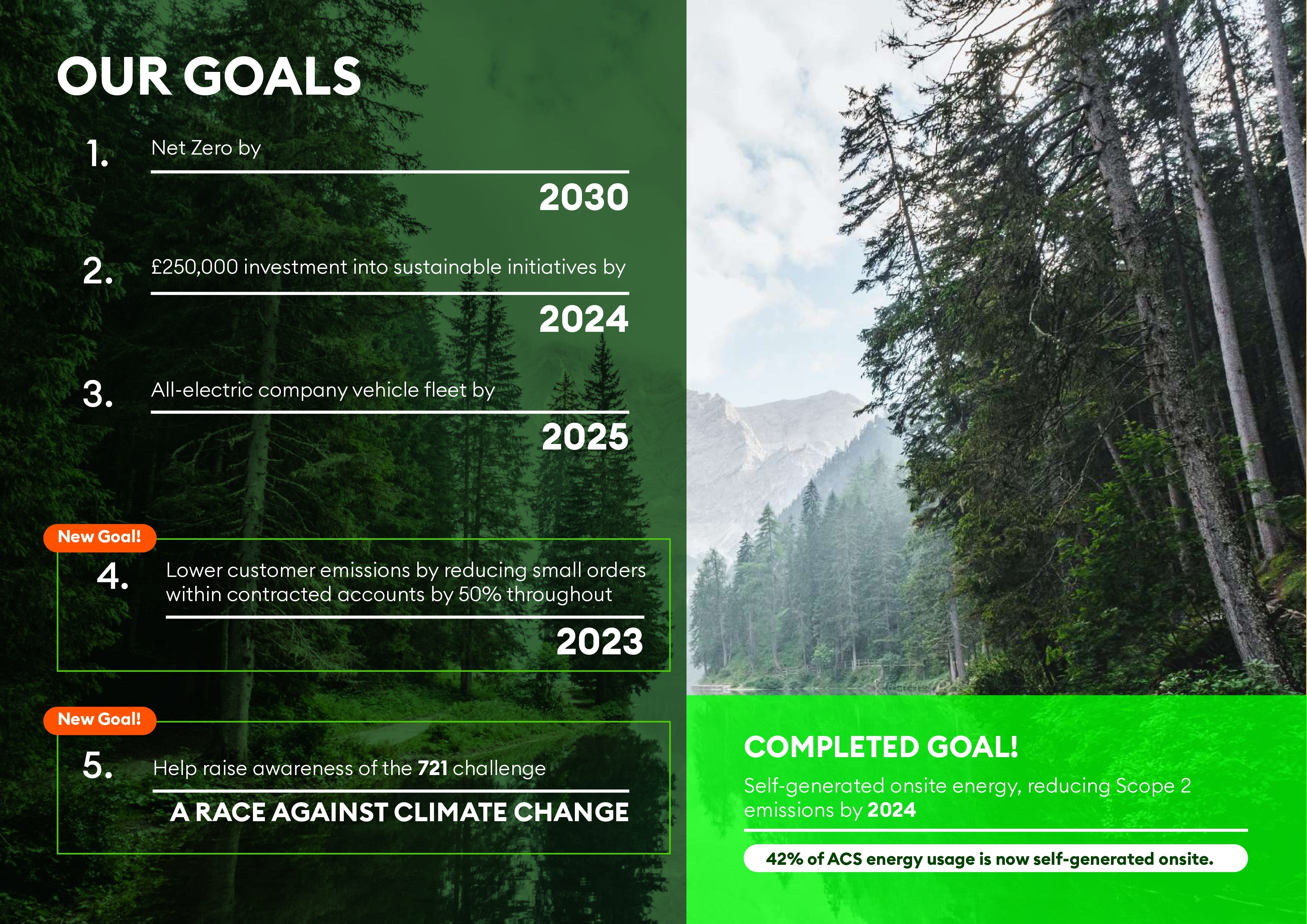 OUR GOALS

1. Net Zero by

2030

2. £250,000 investment into sustainable initiatives by

2024

3. All-electric company vehicle fleet by

2025

New Goal!

4. Lower customer emissions by reducing small orders within contracted accounts by 50% throughout

2023

New Goal!

5. Help raise awareness of the 721 challenge

A RACE AGAINST CLIMATE CHANGE

COMPLETED GOAL!

Self-generated onsite energy, reducing Scope 2 emissions by 2024

42% of ACS energy usage is now self-generated onsite.